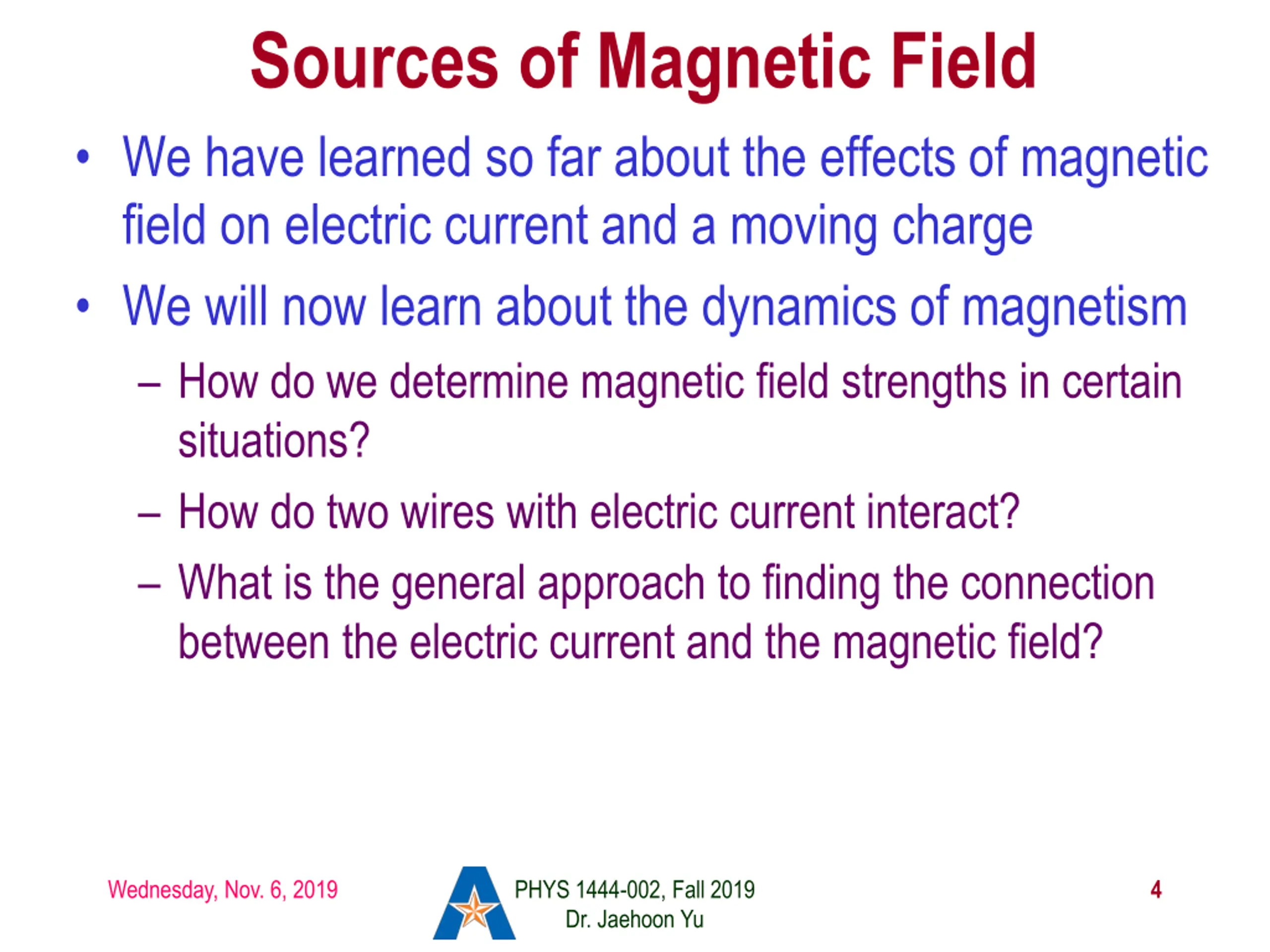 Sources of Magnetic Field

• We have learned so far about the effects of magnetic field on electric current and a moving charge

• We will now learn about the dynamics of magnetism

– How do we determine magnetic field strengths in certain situations?

– How do two wires with electric current interact?

– What is the general approach to finding the connection between the electric current and the magnetic field?

Wednesday, Nov. 6, 2019

PHYS 1444-002, Fall 2019
Dr. Jaehoon Yu

4